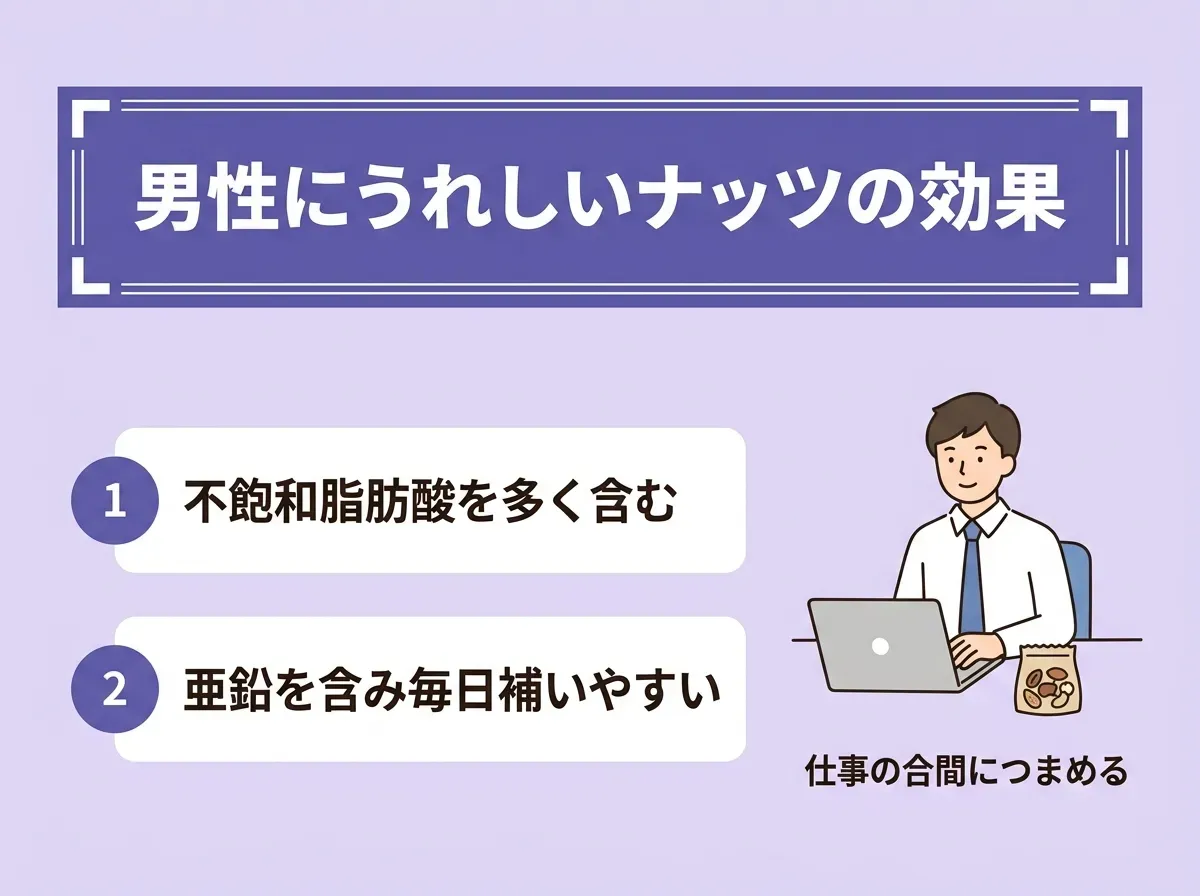 男性にうれしいナッツの効果

1 不飽和脂肪酸を多く含む

2 亜鉛を含み毎日補いやすい

仕事の合間につまめる